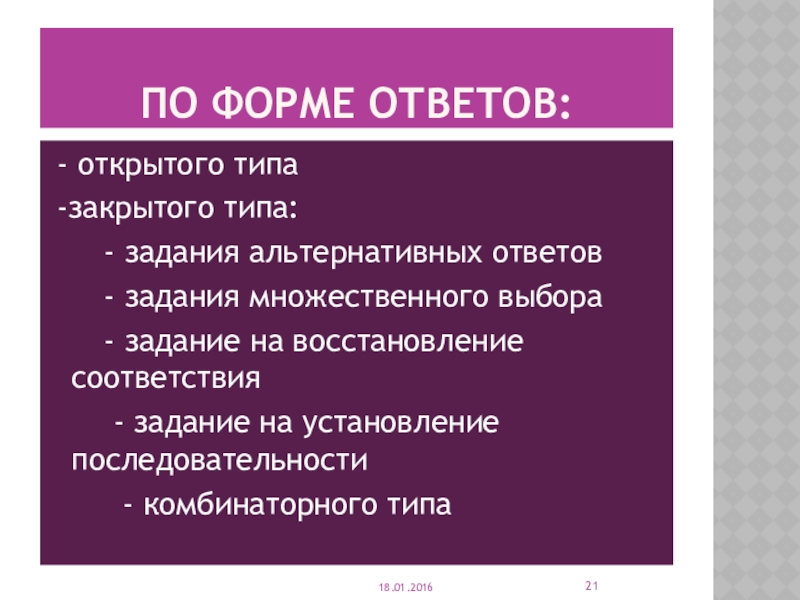 ПО ФОРМЕ ОТВЕТОВ:

- открытого типа

-закрытого типа:

- задания альтернативных ответов

- задания множественного выбора

- задание на восстановление соответствия

- задание на установление последовательности

- комбинаторного типа

18.01.2016

21